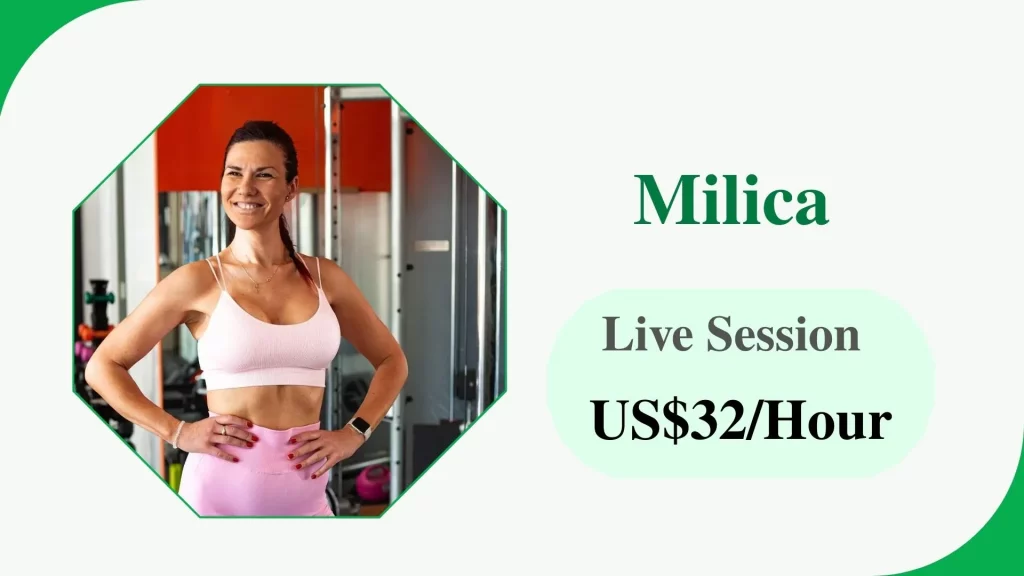 Milica

Live Session

US$32/Hour